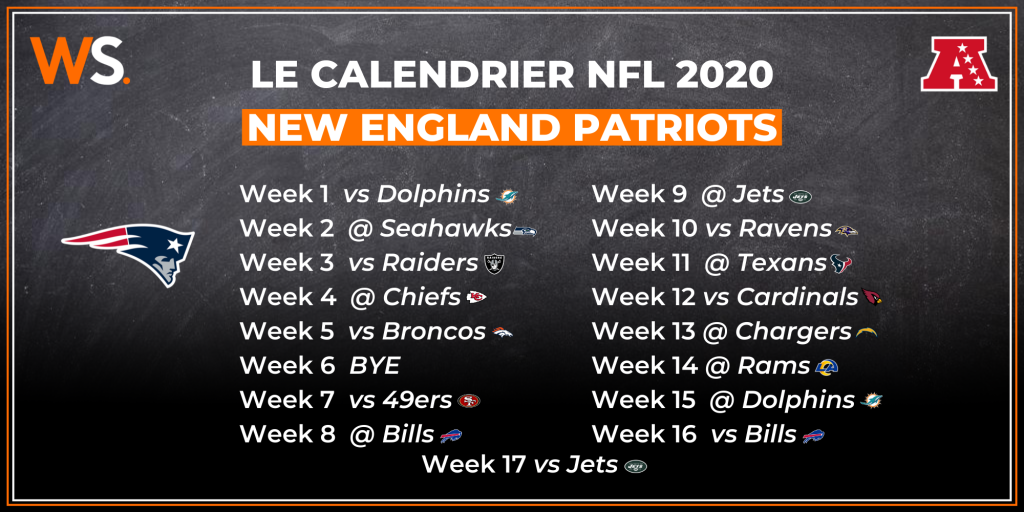 WS.

LE CALENDRIER NFL 2020

NEW ENGLAND PATRIOTS

Week 1 vs Dolphins
Week 2 @ Seahawks
Week 3 vs Raiders
Week 4 @ Chiefs
Week 5 vs Broncos
Week 6 BYE
Week 7 vs 49ers
Week 8 @ Bills

Week 9 @ Jets
Week 10 vs Ravens
Week 11 @ Texans
Week 12 vs Cardinals
Week 13 @ Chargers
Week 14 @ Rams
Week 15 @ Dolphins
Week 16 vs Bills

Week 17 vs Jets